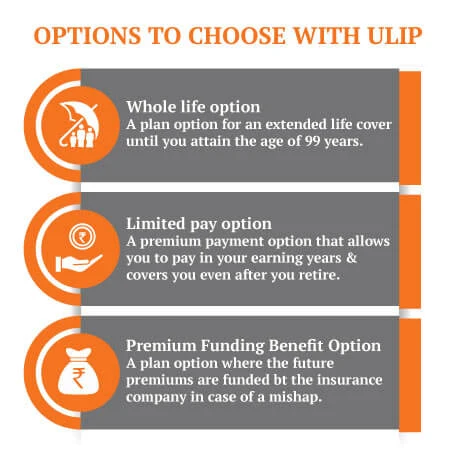 OPTIONS TO CHOOSE WITH ULIP

Whole life option
A plan option for an extended life cover until you attain the age of 99 years.

₹

Limited pay option
A premium payment option that allows you to pay in your earning years & covers you even after you retire.

₹

Premium Funding Benefit Option
A plan option where the future premiums are funded bt the insurance company in case of a mishap.